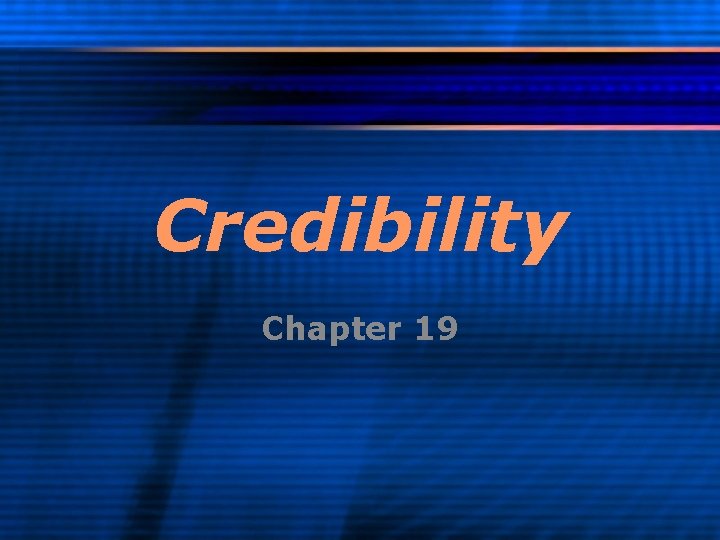 Credibility

Chapter 19